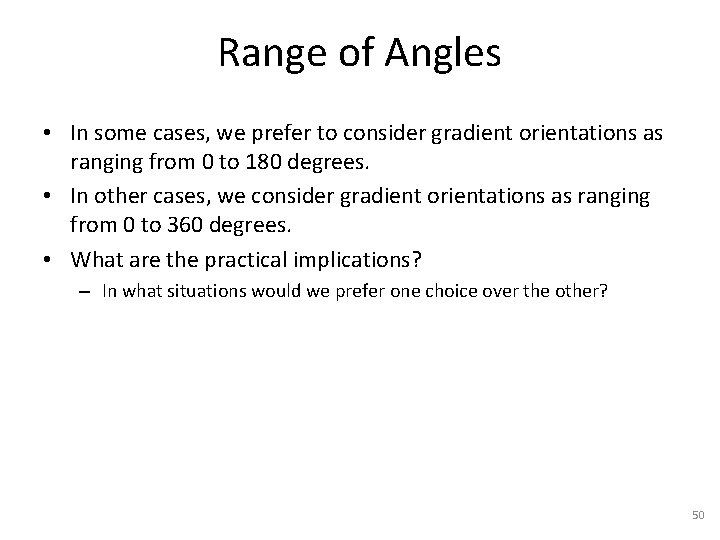 Range of Angles

• In some cases, we prefer to consider gradient orientations as ranging from 0 to 180 degrees.

• In other cases, we consider gradient orientations as ranging from 0 to 360 degrees.

• What are the practical implications?

– In what situations would we prefer one choice over the other?

50